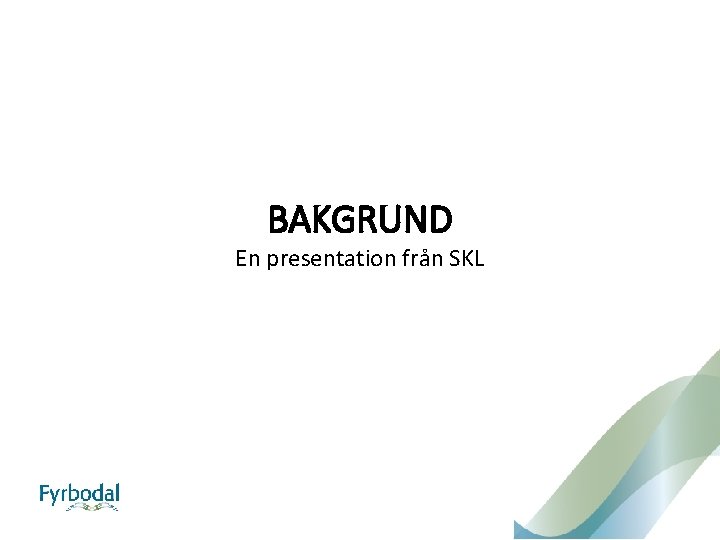 BAKGRUND
En presentation från SKL

Fyrbodal